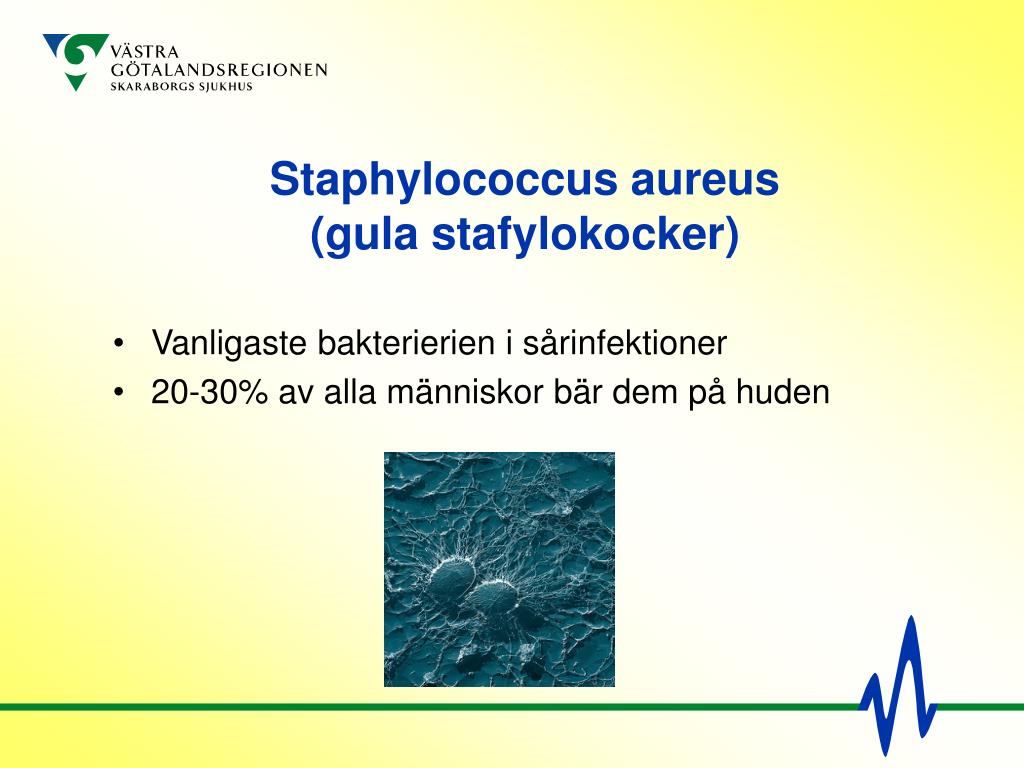 VÄSTRA
GÖTALANDSREGIONEN
SKARABORGS SJUKHUS

Staphylococcus aureus
(gula stafylokocker)

• Vanligaste bakterierien i sårinfektioner
• 20-30% av alla människor bär dem på huden